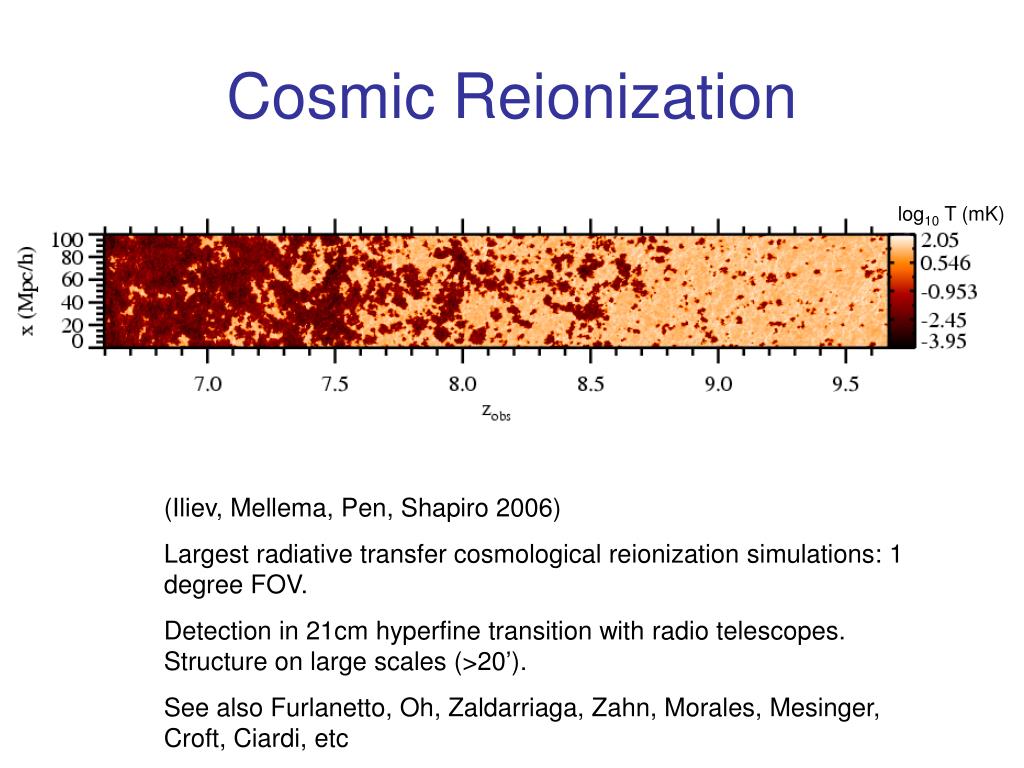 Cosmic Reionization

$\log_{10}$ T (mK)

x (Mpc/h)

100
80
60
40
20
0

2.05
0.546
-0.953
-2.45
-3.95

7.0
7.5
8.0
8.5
9.0
9.5

$z_{obs}$

(Iliev, Mellema, Pen, Shapiro 2006)

Largest radiative transfer cosmological reionization simulations: 1 degree FOV.

Detection in 21cm hyperfine transition with radio telescopes. Structure on large scales (>20’).

See also Furlanetto, Oh, Zaldarriaga, Zahn, Morales, Mesinger, Croft, Ciardi, etc